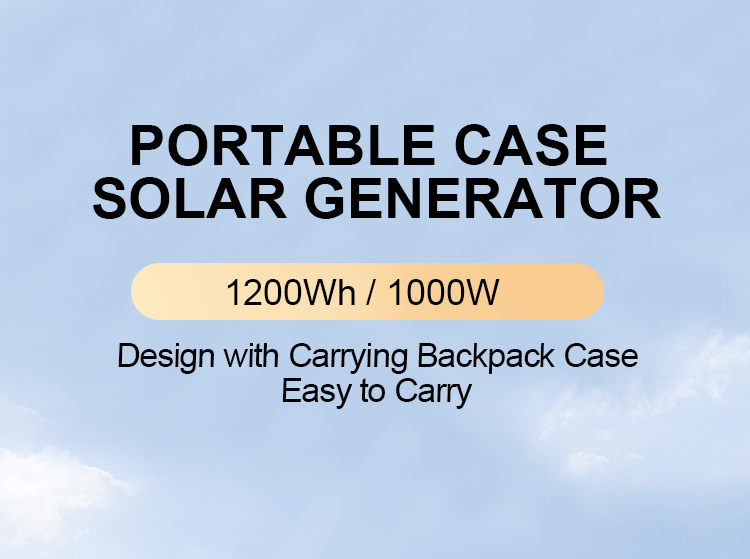 PORTABLE CASE
SOLAR GENERATOR

1200Wh / 1000W

Design with Carrying Backpack Case
Easy to Carry